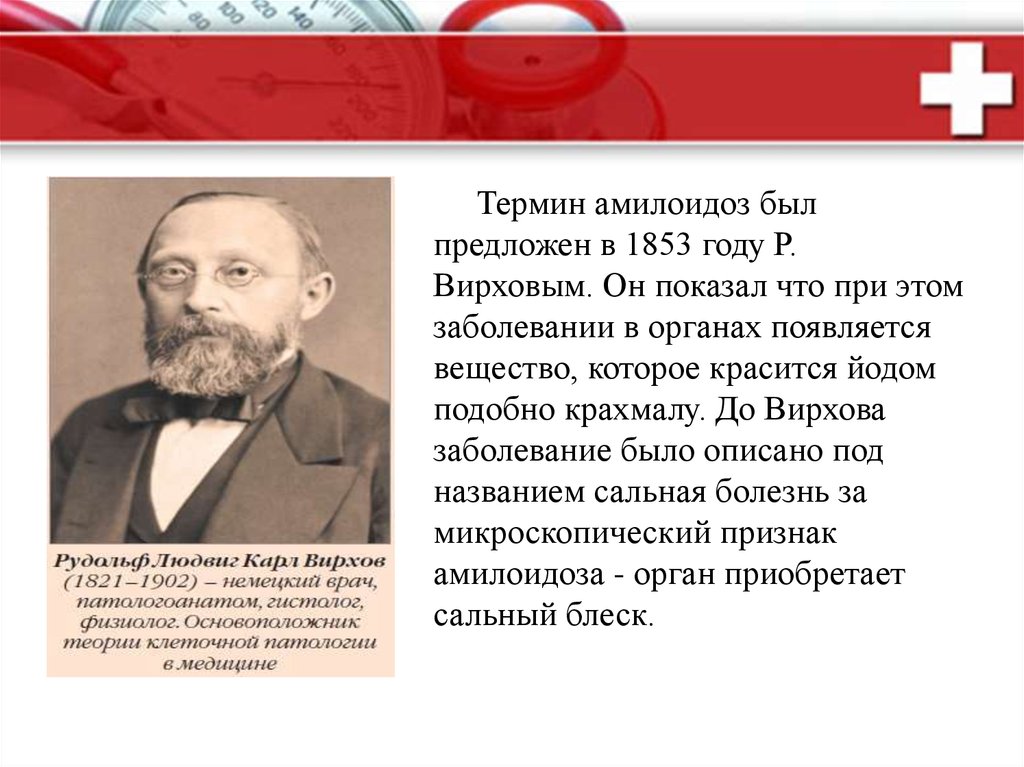 Рудольф Людвиг Карл Вирхов (1821–1902) – немецкий врач, патологоанатом, гистолог, физиолог. Основоположник теории клеточной патологии в медицине

Термин амилоидоз был предложен в 1853 году Р. Вирховым. Он показал что при этом заболевании в органах появляется вещество, которое красится йодом подобно крахмалу. До Вирхова заболевание было описано под названием сальная болезнь за микроскопический признак амилоидоза - орган приобретает сальный блеск.